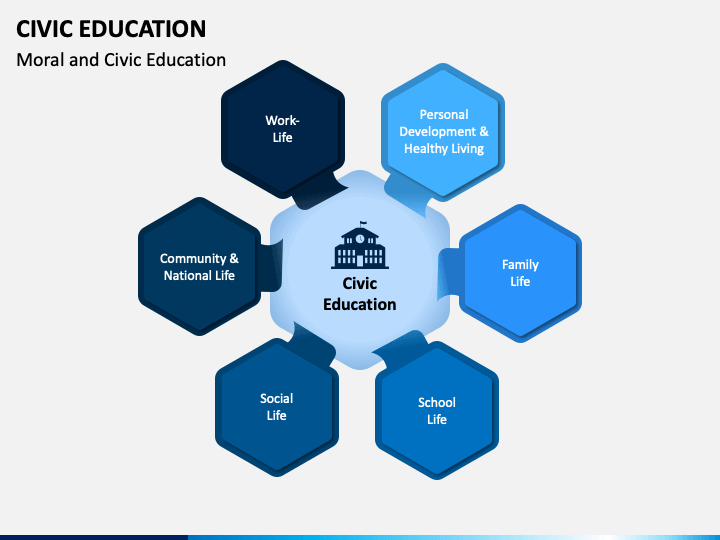 CIVIC EDUCATION

Moral and Civic Education

Work-Life

Personal Development & Healthy Living

Community & National Life

Civic Education

Family Life

Social Life

School Life